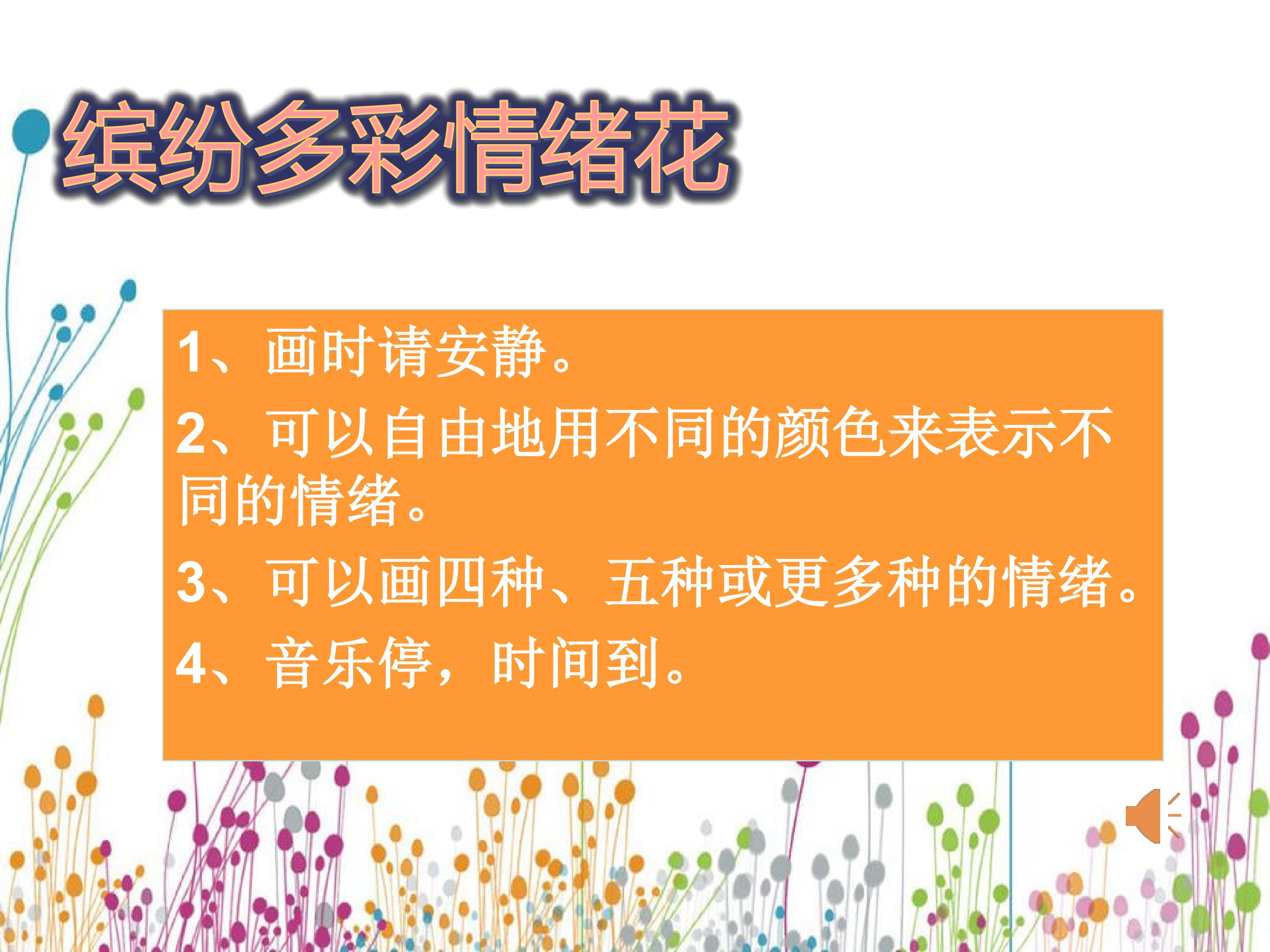 缤纷多彩情绪花

1、画时请安静。

2、可以自由地用不同的颜色来表示不同的情绪。

3、可以画四种、五种或更多种的情绪。

4、音乐停，时间到。